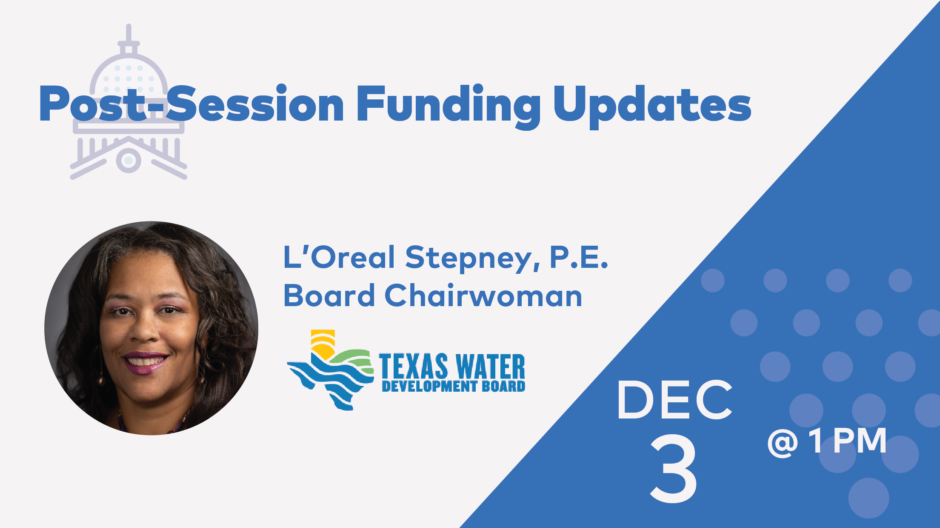 Post-Session Funding Updates

L'Oreal Stepney, P.E.
Board Chairwoman

TEXAS WATER
DEVELOPMENT BOARD

DEC
3

@ 1 PM